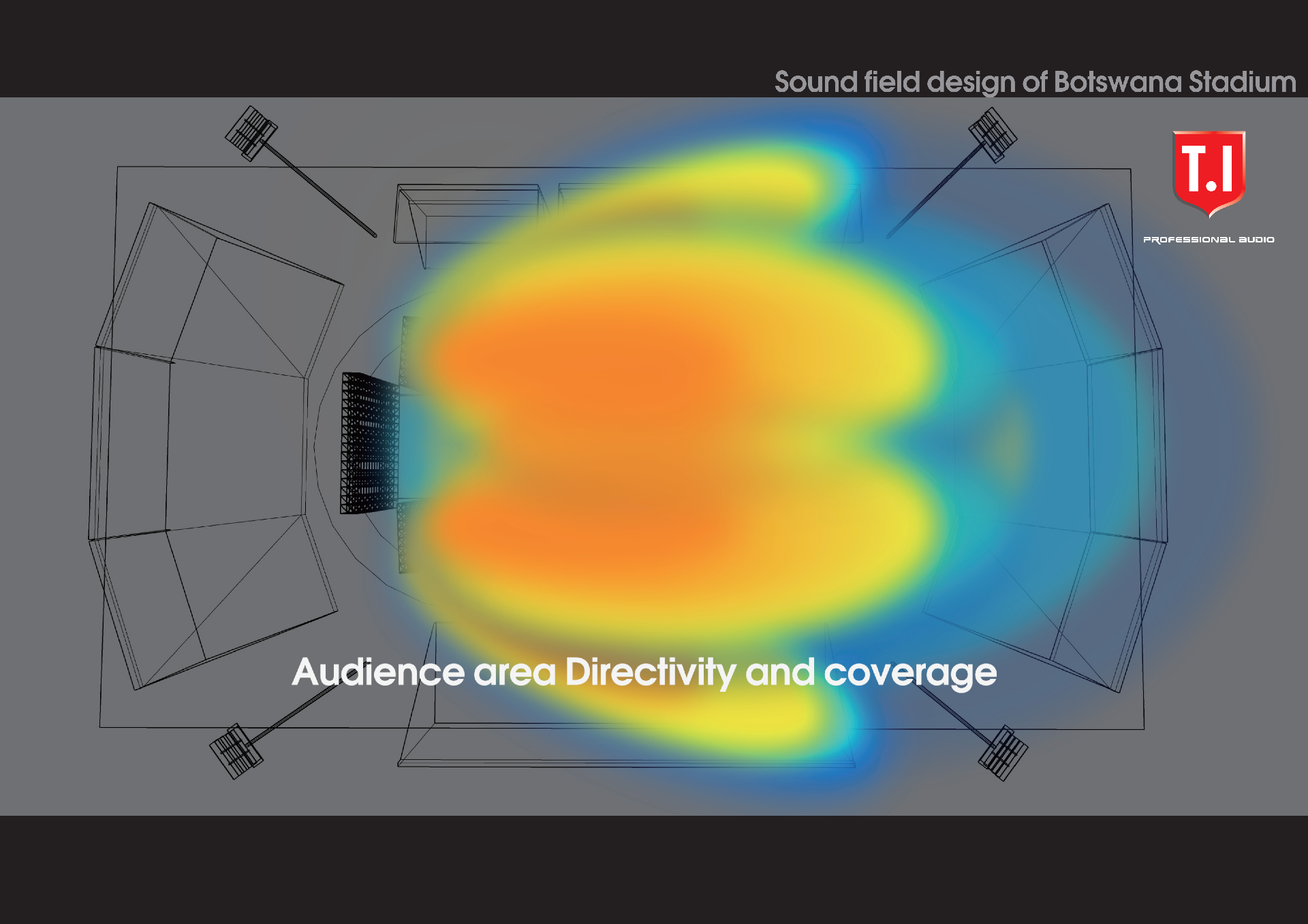 Sound field design of Botswana Stadium

T.I

PROFESSIONAL AUDIO

Audience area Directivity and coverage